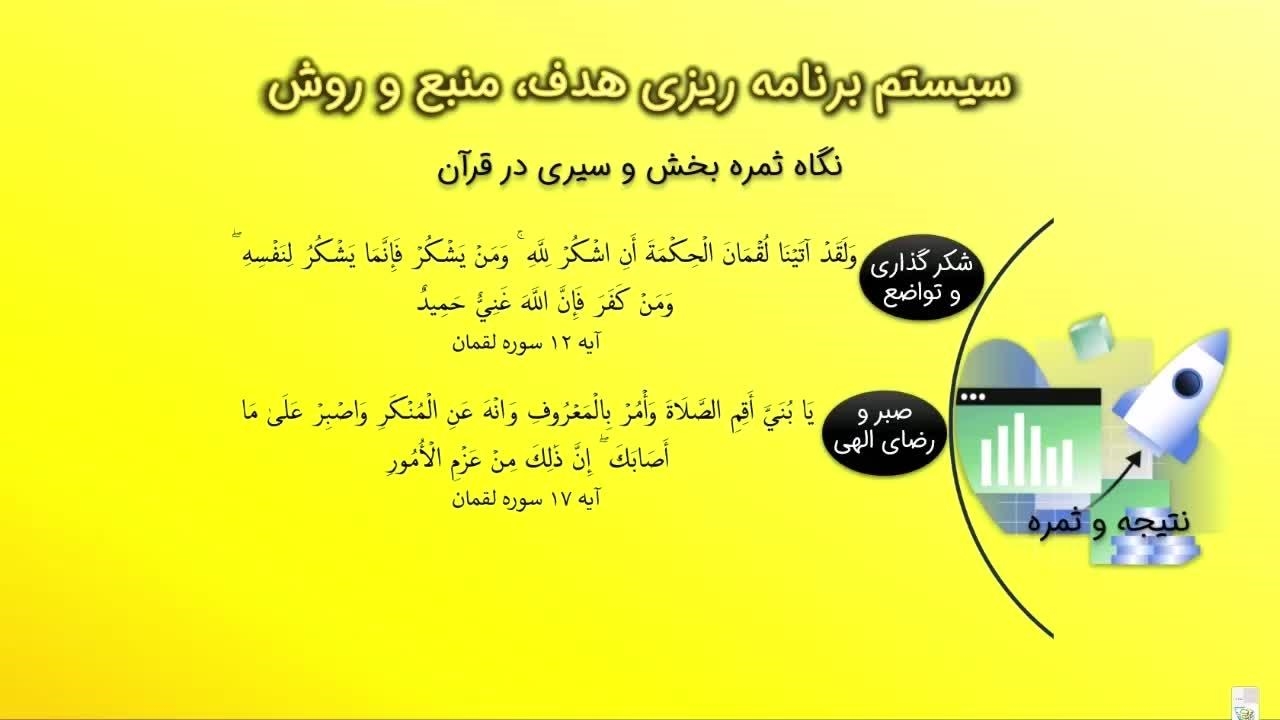 سیستم برنامه ریزی هدف، منبع و روش

نگاه ثمره بخش و سیری در قرآن

شکر گذاری و تواضع

وَلَقَدْ آتَيْنَا لُقْمَانَ الْحِكْمَةَ أَنِ اشْكُرْ لِلَّهِ ۚ وَمَنْ يَشْكُرْ فَإِنَّمَا يَشْكُرُ لِنَفْسِهِ ۖ وَمَنْ كَفَرَ فَإِنَّ اللَّهَ غَنِيٌّ حَمِيدٌ

آیه ۱۲ سوره لقمان

صبر و رضای الهی

يَا بُنَيَّ أَقِمِ الصَّلَاةَ وَأْمُرْ بِالْمَعْرُوفِ وَانْهَ عَنِ الْمُنْكَرِ وَاصْبِرْ عَلَىٰ مَا أَصَابَكَ ۖ إِنَّ ذَٰلِكَ مِنْ عَزْمِ الْأُمُورِ

آیه ۱۷ سوره لقمان

نتیجه و ثمره